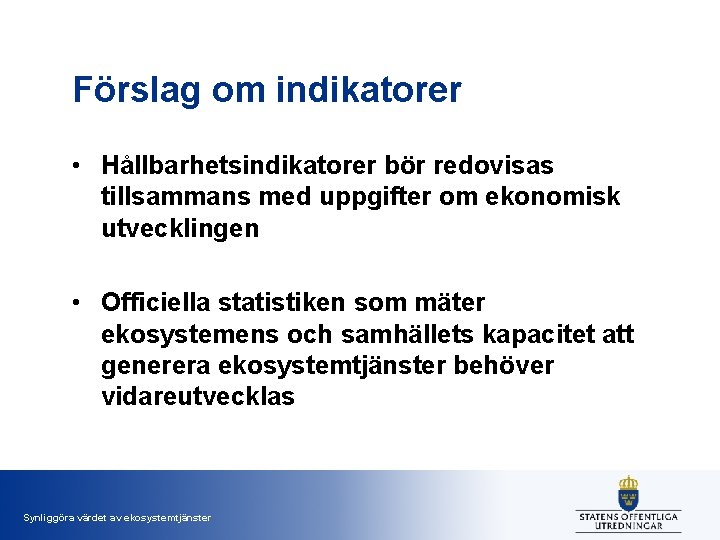 Förslag om indikatorer

• Hållbarhetsindikatorer bör redovisas tillsammans med uppgifter om ekonomisk utvecklingen

• Officiella statistiken som mäter ekosystemens och samhällets kapacitet att generera ekosystemtjänster behöver vidareutvecklas

Synliggöra värdet av ekosystemtjänster

STATENS OFFENTLIGA UTREDNINGAR